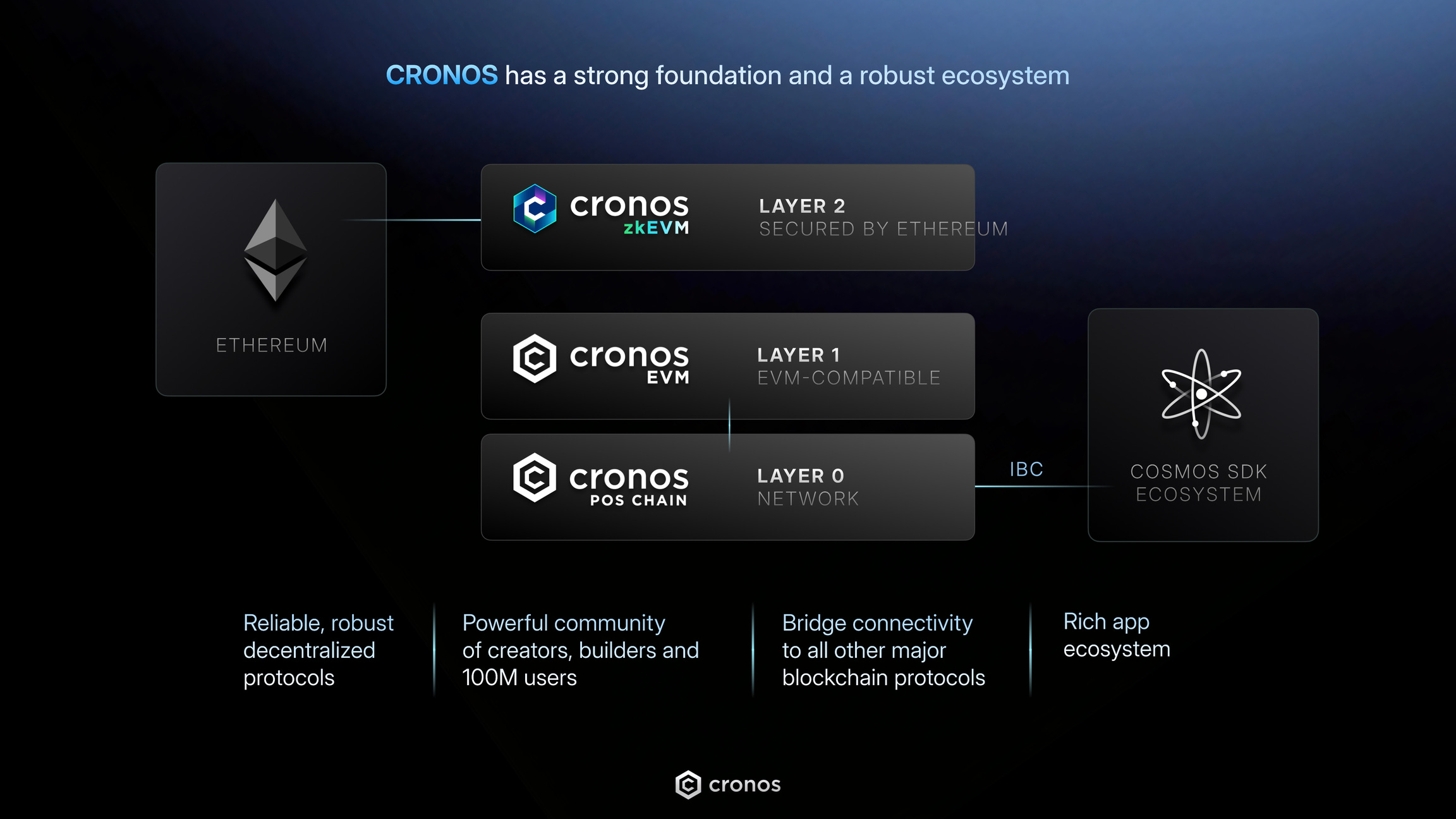 CRONOS has a strong foundation and a robust ecosystem

ETHEREUM

cronos zkEVM

LAYER 2
SECURED BY ETHEREUM

cronos EVM

LAYER 1
EVM-COMPATIBLE

cronos POS CHAIN

LAYER 0
NETWORK

IBC

COSMOS SDK ECOSYSTEM

Reliable, robust decentralized protocols

Powerful community of creators, builders and 100M users

Bridge connectivity to all other major blockchain protocols

Rich app ecosystem

cronos